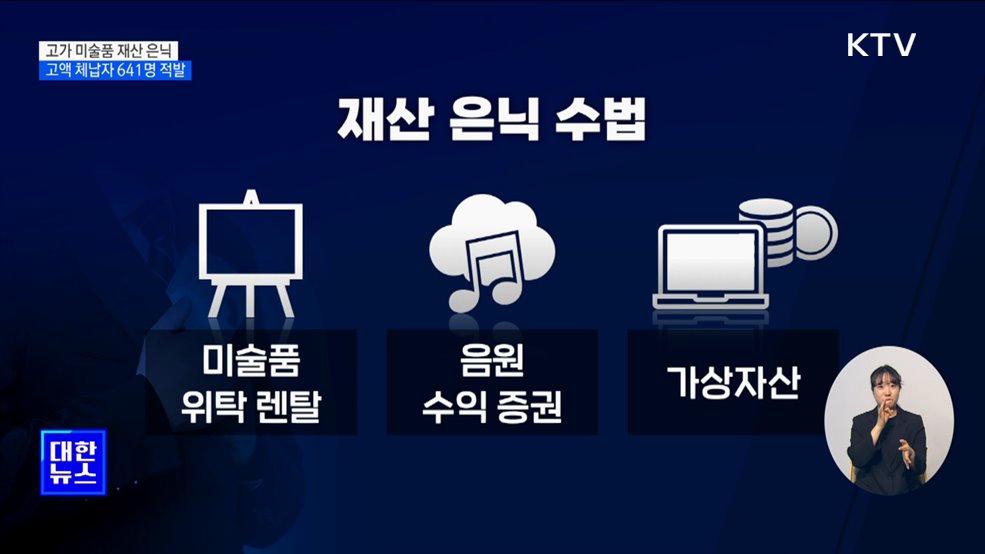 고가 미술품 재산 은닉
고액 체납자 641명 적발

KTV

재산 은닉 수법

미술품
위탁 렌탈

음원
수익 증권

가상자산

대한
뉴스